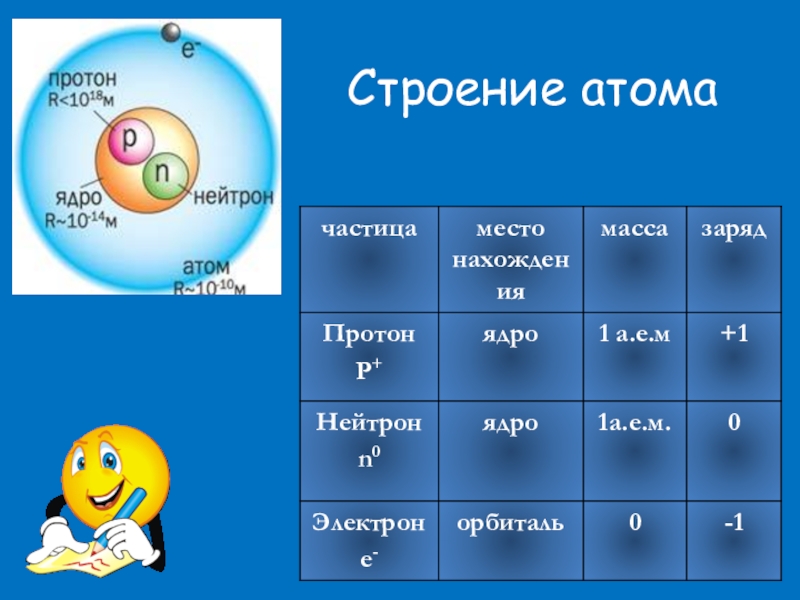 $e^-$
протон
$R<10^{18}$м
p
n
ядро
$R\sim10^{-14}$м
нейтрон
атом
$R\sim10^{-10}$м

Строение атома

| частица | место нахождения | масса | заряд |
|---|---|---|---|
| Протон $P^+$ | ядро | 1 а.е.м | +1 |
| Нейтрон $n^0$ | ядро | 1а.е.м. | 0 |
| Электрон $e^-$ | орбиталь | 0 | -1 |